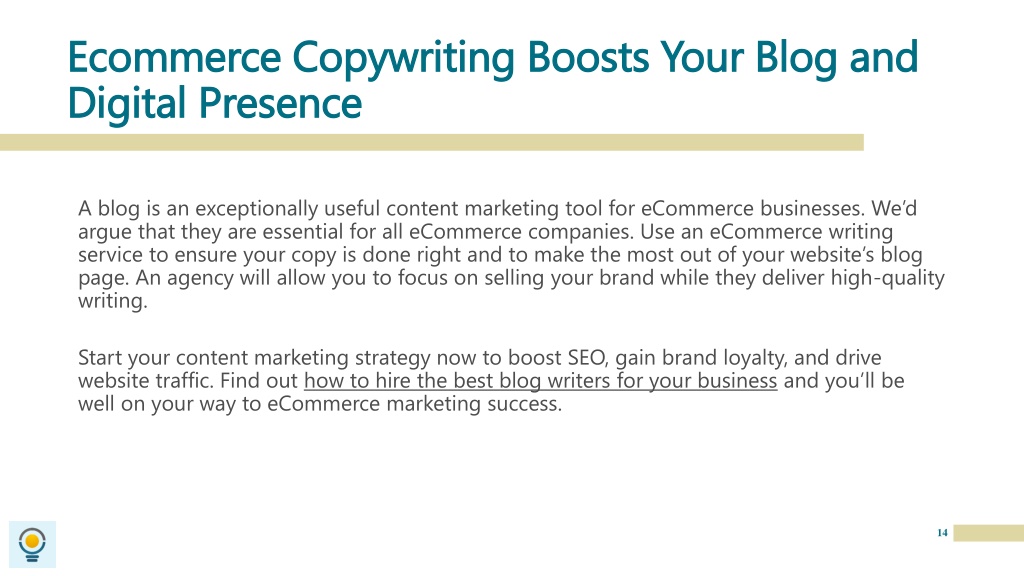 Ecommerce Copywriting Boosts Your Blog and Digital Presence

A blog is an exceptionally useful content marketing tool for eCommerce businesses. We'd argue that they are essential for all eCommerce companies. Use an eCommerce writing service to ensure your copy is done right and to make the most out of your website's blog page. An agency will allow you to focus on selling your brand while they deliver high-quality writing.

Start your content marketing strategy now to boost SEO, gain brand loyalty, and drive website traffic. Find out how to hire the best blog writers for your business and you'll be well on your way to eCommerce marketing success.

14